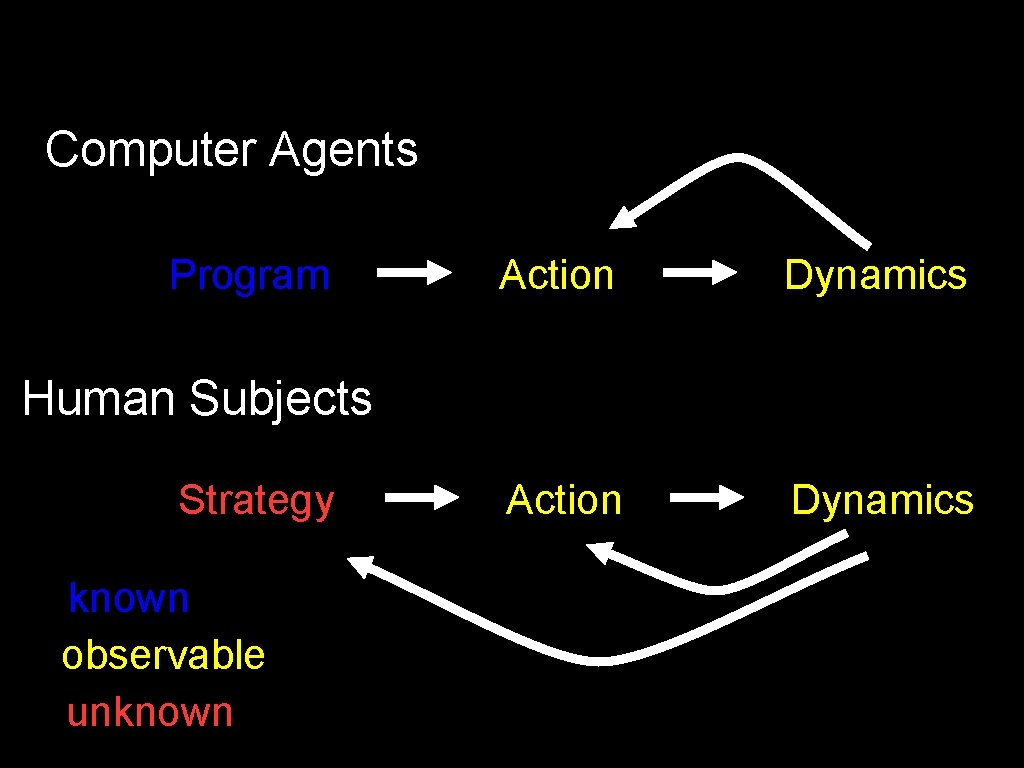 Computer Agents

Program Action Dynamics

Human Subjects

Strategy Action Dynamics

known
observable
unknown